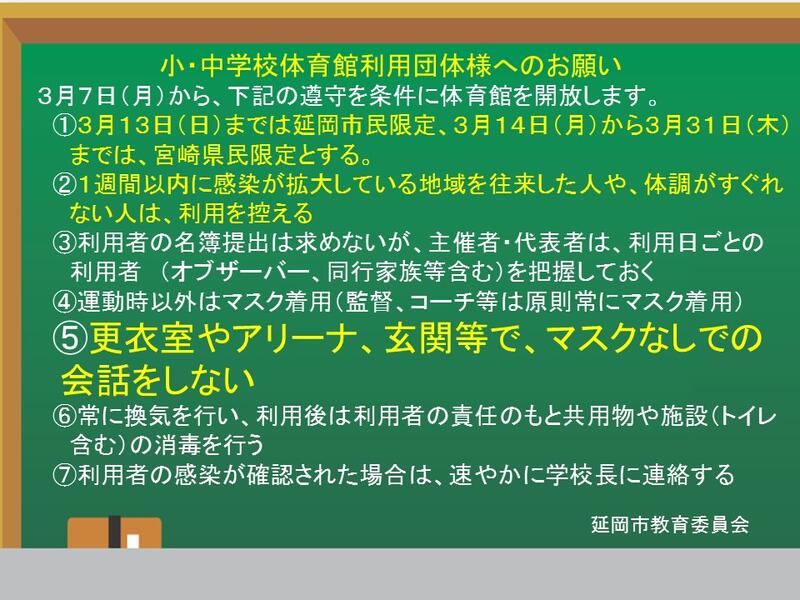 小・中学校体育館利用団体様へのお願い

3月7日（月）から、下記の遵守を条件に体育館を開放します。

①3月13日（日）までは延岡市民限定、3月14日（月）から3月31日（木）までは、宮崎県民限定とする。

②1週間以内に感染が拡大している地域を往来した人や、体調がすぐれない人は、利用を控える

③利用者の名簿提出は求めないが、主催者・代表者は、利用日ごとの利用者　（オブザーバー、同行家族等含む）を把握しておく

④運動時以外はマスク着用（監督、コーチ等は原則常にマスク着用）

⑤更衣室やアリーナ、玄関等で、マスクなしでの会話をしない

⑥常に換気を行い、利用後は利用者の責任のもと共用物や施設（トイレ含む）の消毒を行う

⑦利用者の感染が確認された場合は、速やかに学校長に連絡する

延岡市教育委員会